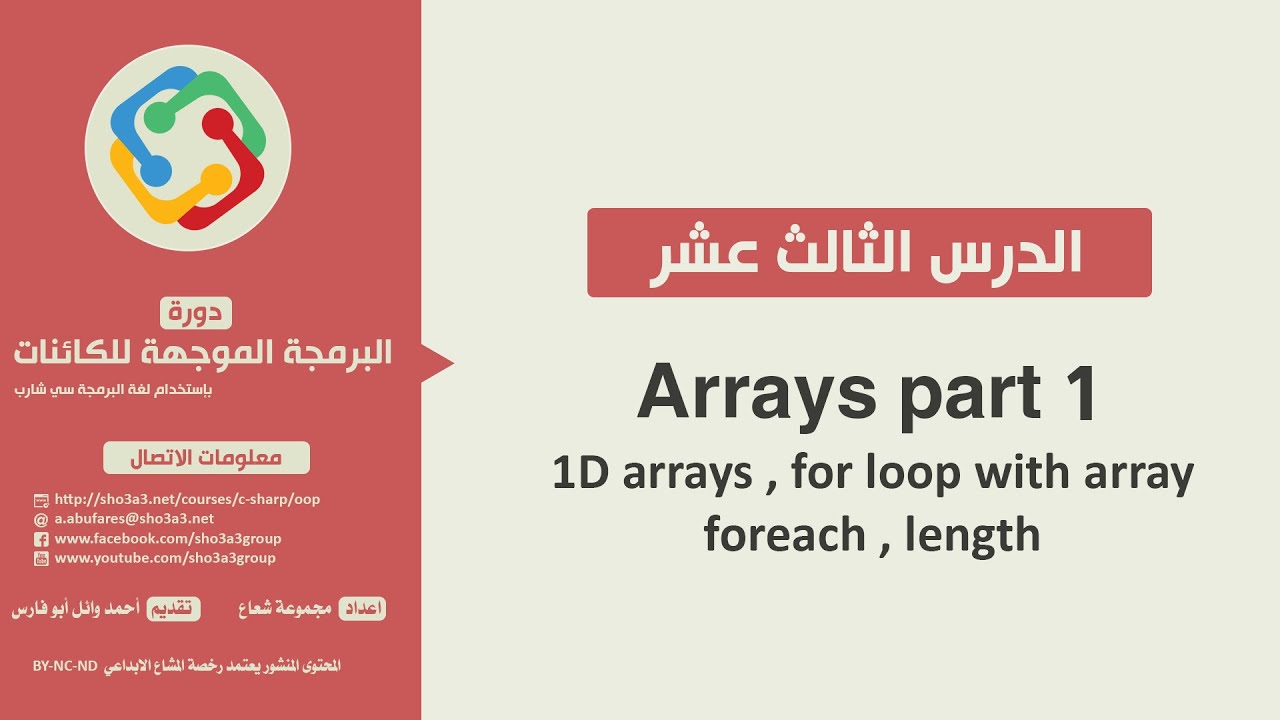 دورة
البرمجة الموجهة للكائنات
بإستخدام لغة البرمجة سي شارب

معلومات الاتصال
http://sho3a3.net/courses/c-sharp/oop
a.abufares@sho3a3.net
www.facebook.com/sho3a3group
www.youtube.com/sho3a3group

اعداد مجموعة شعاع
تقديم أحمد وائل أبو فارس

المحتوى المنشور يعتمد رخصة المشاع الابداعي BY-NC-ND

الدرس الثالث عشر

Arrays part 1
1D arrays , for loop with array
foreach , length